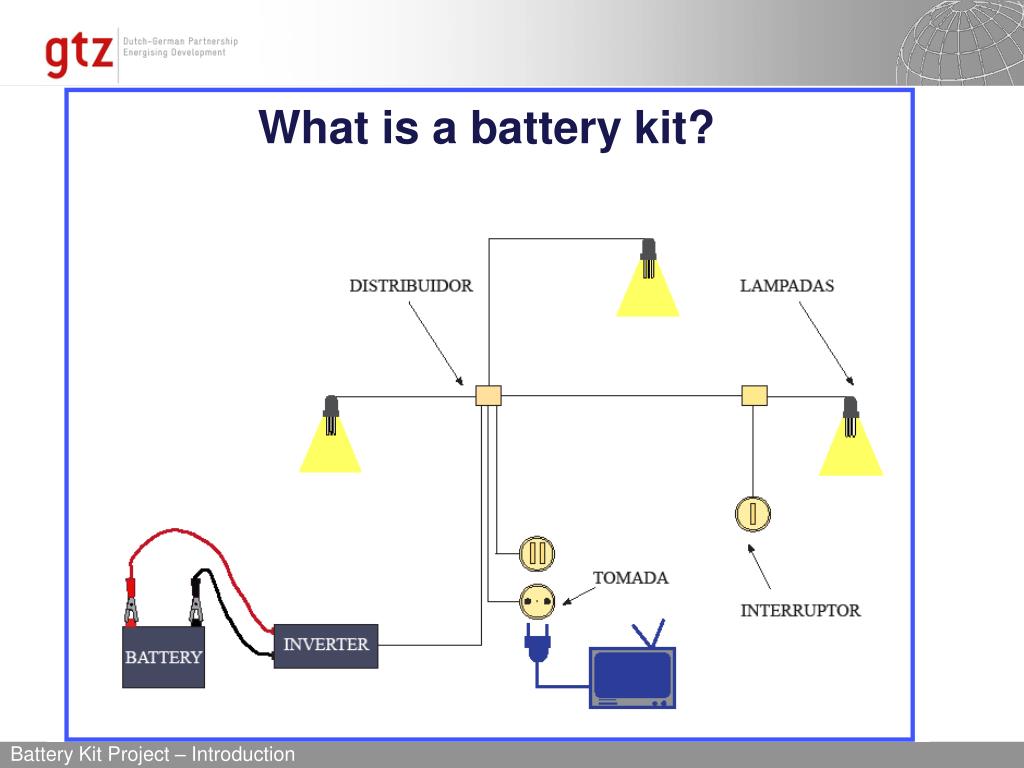 gtz Dutch-German Partnership Energising Development

What is a battery kit?

DISTRIBUIDOR

LAMPADAS

TOMADA

INTERRUPTOR

BATTERY

INVERTER

Battery Kit Project – Introduction